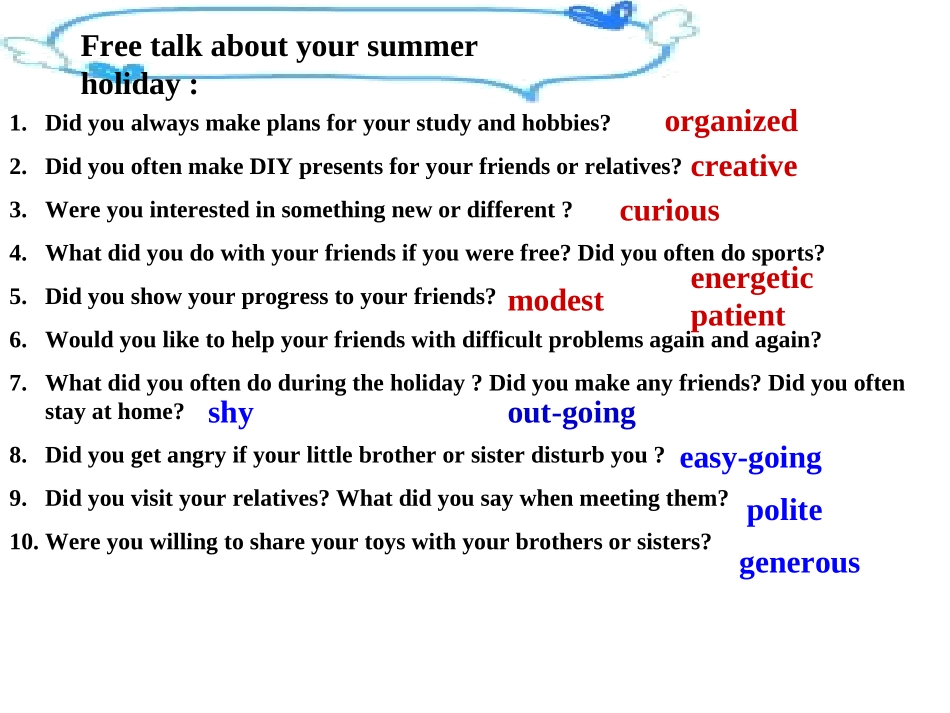 Free talk about your summer holiday :

1. Did you always make plans for your study and hobbies? organized
2. Did you often make DIY presents for your friends or relatives? creative
3. Were you interested in something new or different ? curious
4. What did you do with your friends if you were free? Did you often do sports? energetic
5. Did you show your progress to your friends? modest patient
6. Would you like to help your friends with difficult problems again and again?
7. What did you often do during the holiday ? Did you make any friends? Did you often stay at home? shy out-going
8. Did you get angry if your little brother or sister disturb you ? easy-going
9. Did you visit your relatives? What did you say when meeting them? polite
10. Were you willing to share your toys with your brothers or sisters? generous